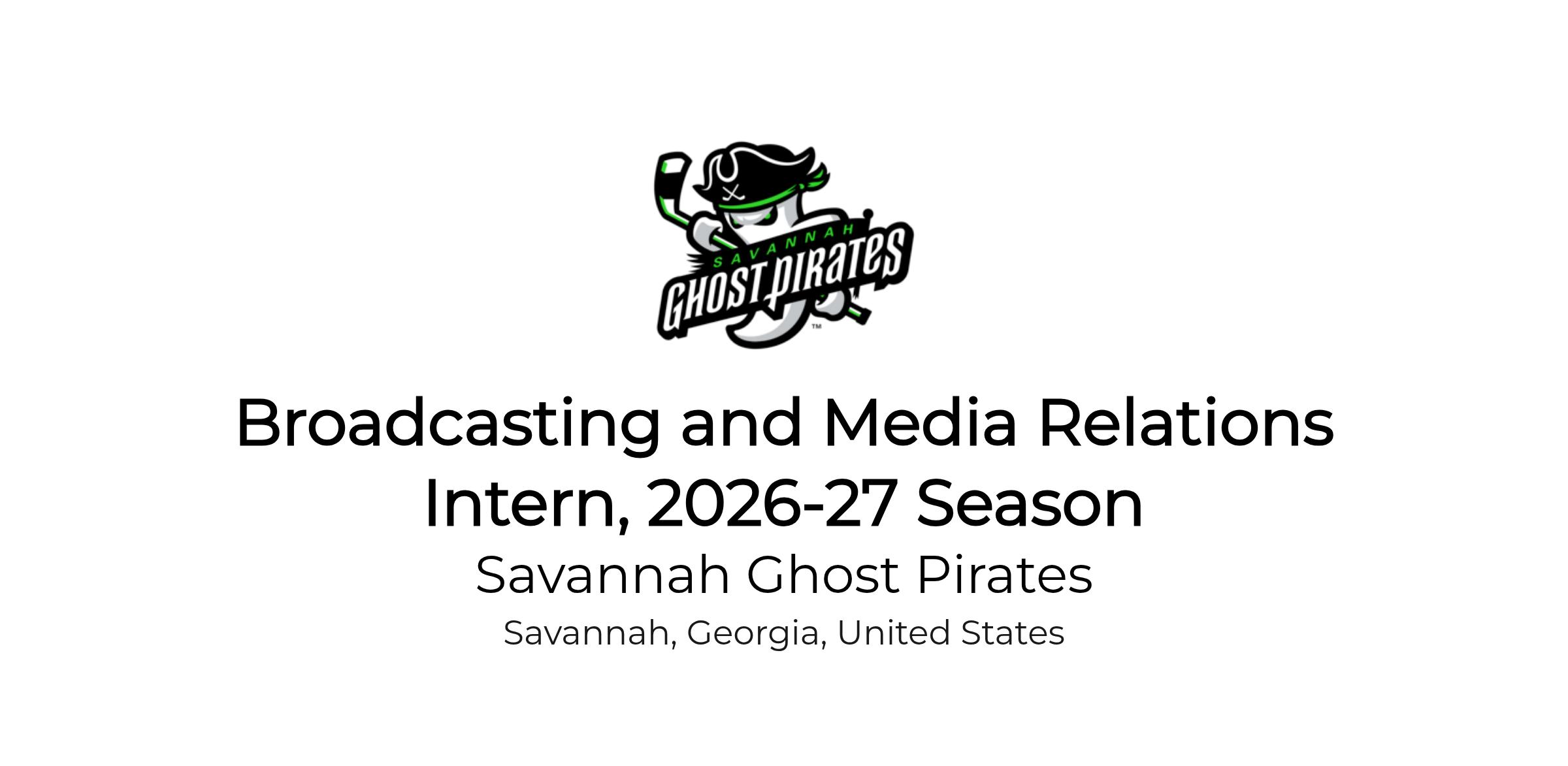 SAVANNAH
GHOST PIRATES
™

Broadcasting and Media Relations Intern, 2026-27 Season

Savannah Ghost Pirates

Savannah, Georgia, United States